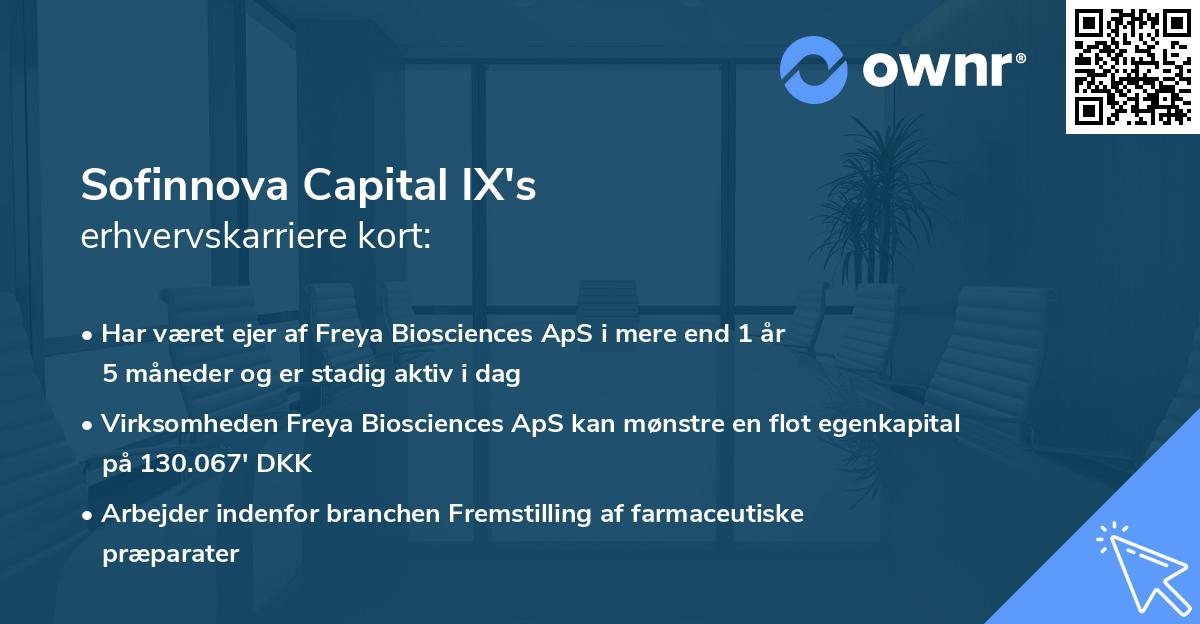 ownr®

Sofinnova Capital IX's
erhvervskarriere kort:

• Har været ejer af Freya Biosciences ApS i mere end 1 år 5 måneder og er stadig aktiv i dag

• Virksomheden Freya Biosciences ApS kan mønstre en flot egenkapital på 130.067' DKK

• Arbejder indenfor branchen Fremstilling af farmaceutiske præparater